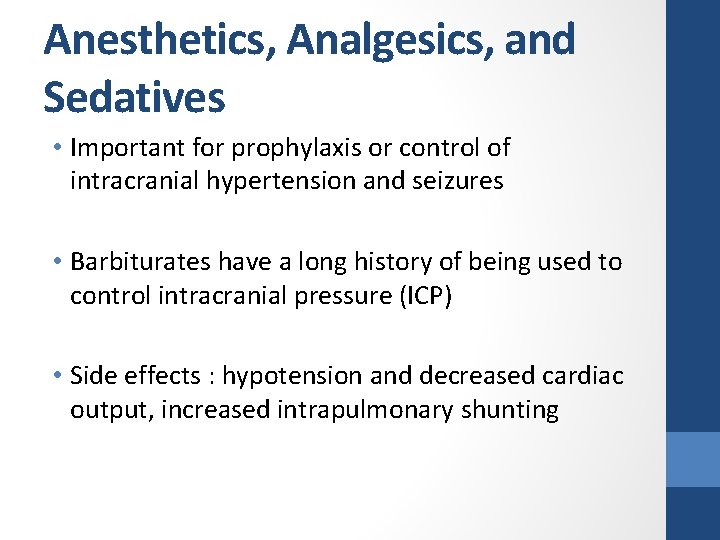 Anesthetics, Analgesics, and Sedatives

• Important for prophylaxis or control of intracranial hypertension and seizures

• Barbiturates have a long history of being used to control intracranial pressure (ICP)

• Side effects : hypotension and decreased cardiac output, increased intrapulmonary shunting